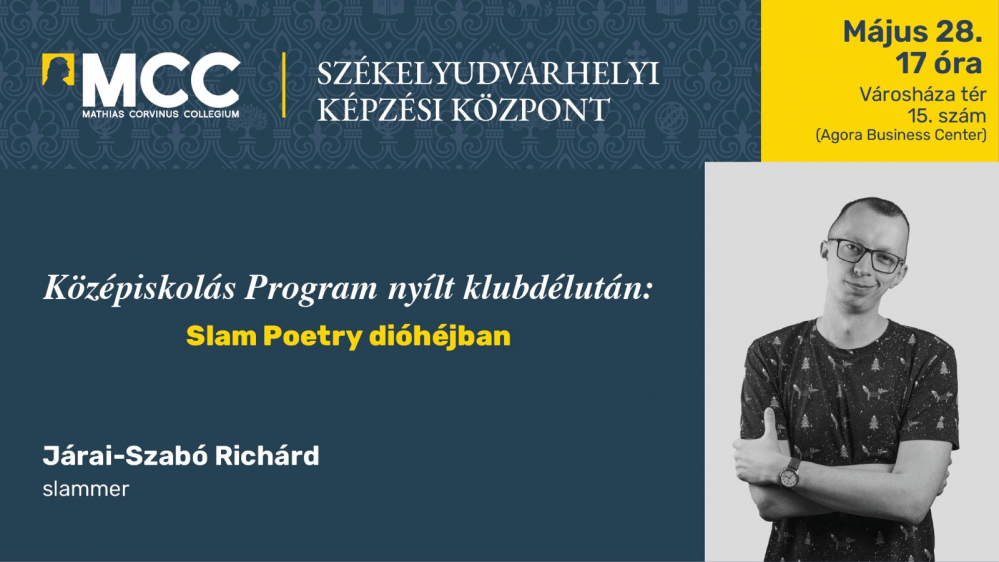 MCC
MATHIAS CORVINUS COLLEGIUM

SZÉKELYUDVARHELYI KÉPZÉSI KÖZPONT

Május 28.
17 óra
Városháza tér 15. szám
(Agora Business Center)

Középiskolás Program nyílt klubdélután:
Slam Poetry dióhéjban

Járai-Szabó Richárd
slammer